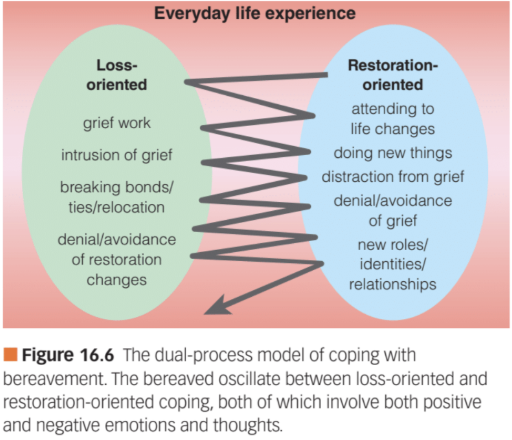 Everyday life experience

Loss-oriented

grief work

intrusion of grief

breaking bonds/ ties/relocation

denial/avoidance of restoration changes

Restoration-oriented

attending to life changes

doing new things

distraction from grief

denial/avoidance of grief

new roles/ identities/ relationships

Figure 16.6 The dual-process model of coping with bereavement. The bereaved oscillate between loss-oriented and restoration-oriented coping, both of which involve both positive and negative emotions and thoughts.